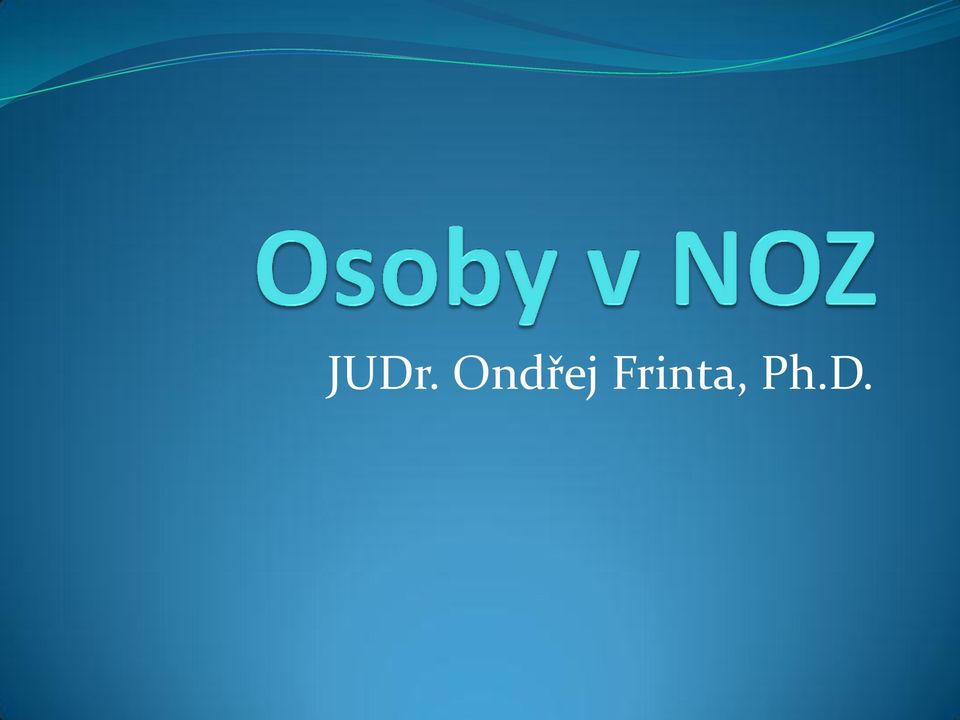 Osoby v NOZ

JUDr. Ondřej Frinta, Ph.D.